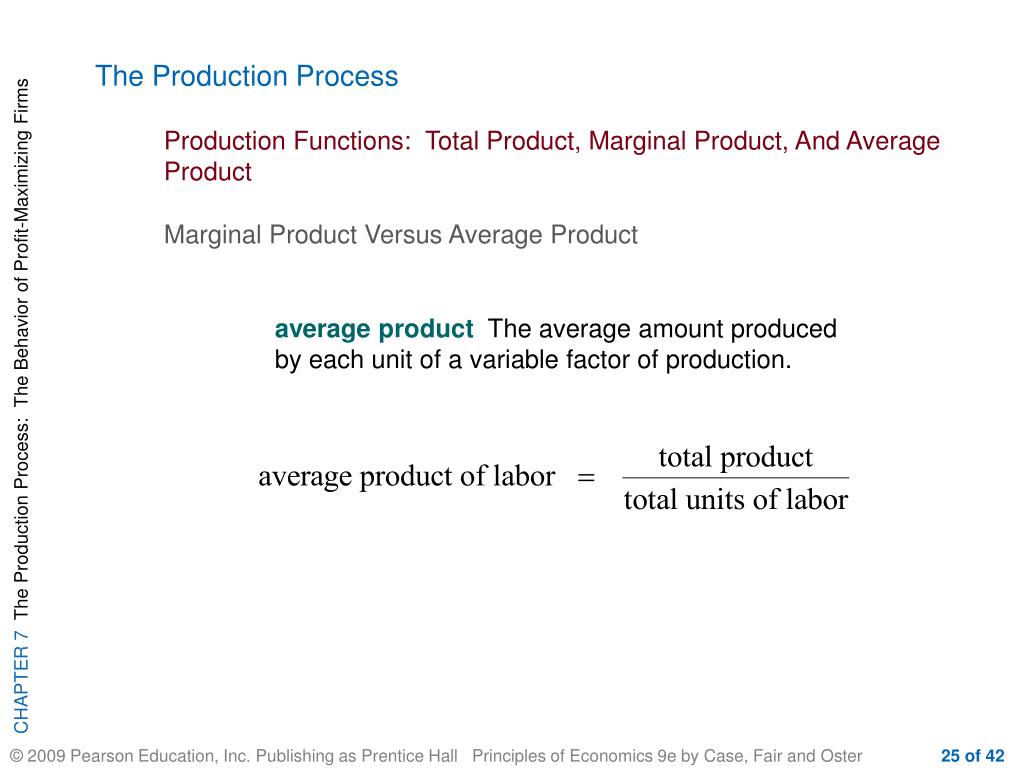 CHAPTER 7 The Production Process: The Behavior of Profit-Maximizing Firms

The Production Process

Production Functions: Total Product, Marginal Product, And Average Product

Marginal Product Versus Average Product

average product The average amount produced by each unit of a variable factor of production.

$\text{average product of labor} = \frac{\text{total product}}{\text{total units of labor}}$

© 2009 Pearson Education, Inc. Publishing as Prentice Hall Principles of Economics 9e by Case, Fair and Oster 25 of 42